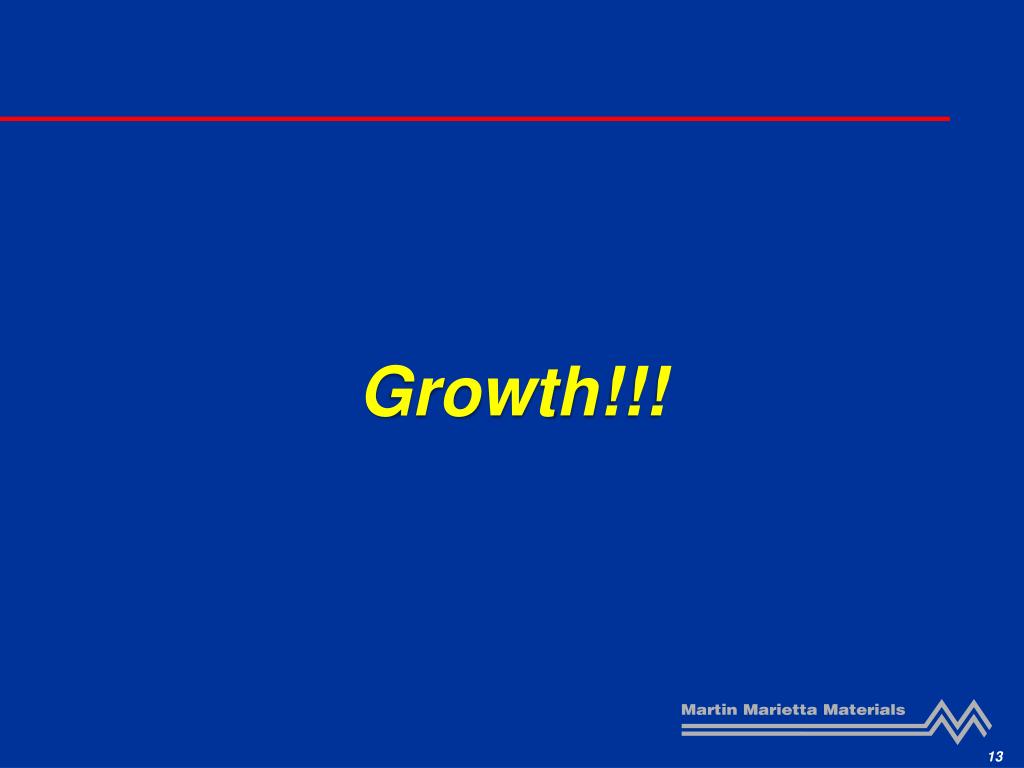 Growth!!!

Martin Marietta Materials

13